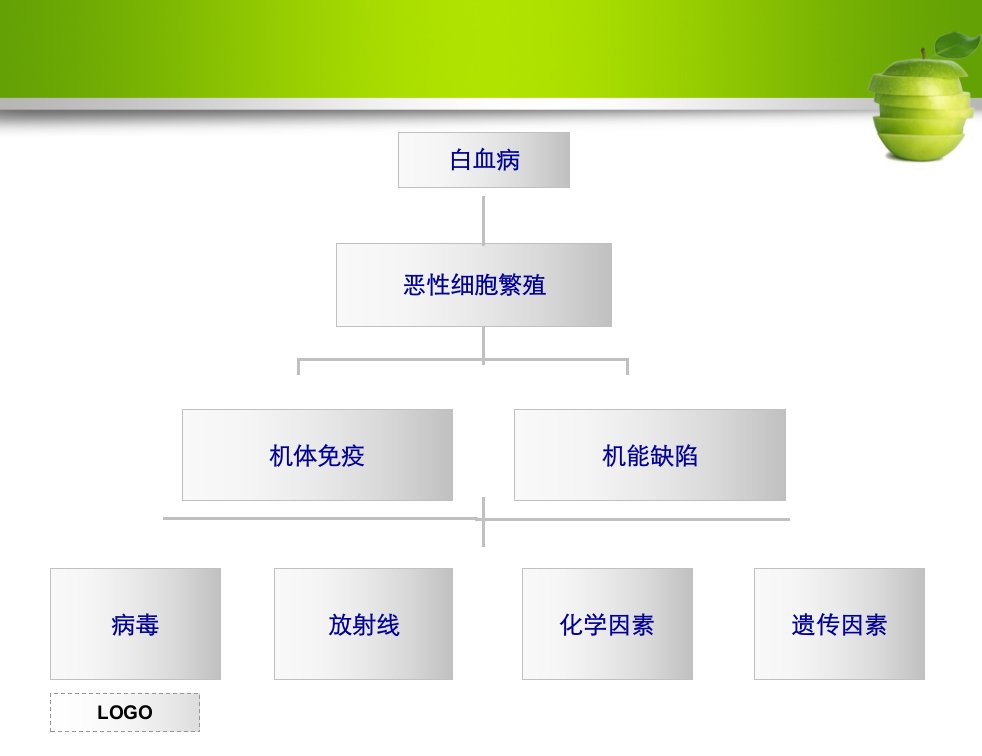 白血病

恶性细胞繁殖

机体免疫

机能缺陷

病毒

放射线

化学因素

遗传因素

LOGO